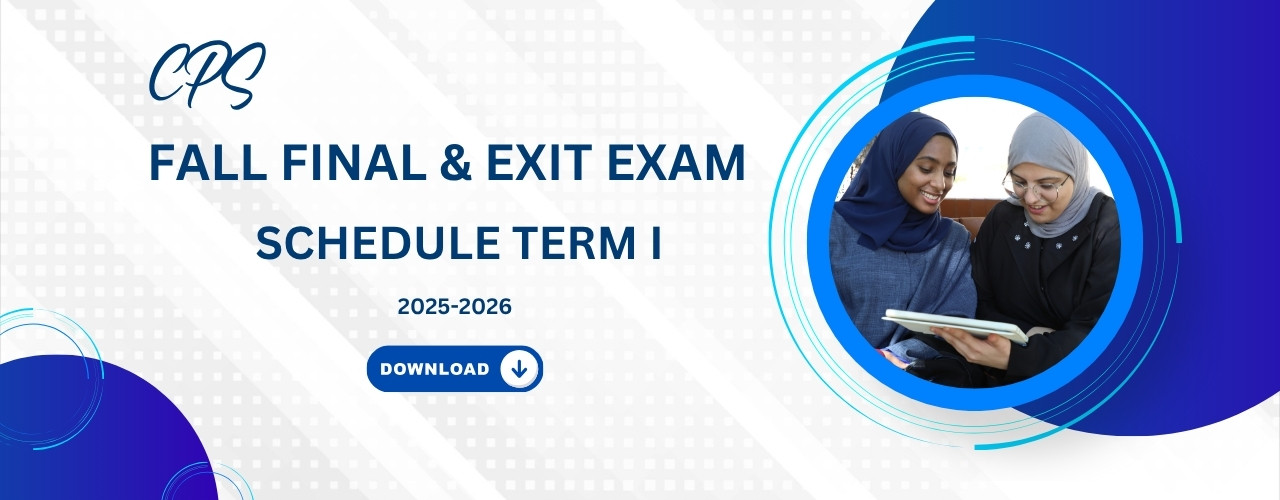 CPS

FALL FINAL & EXIT EXAM

SCHEDULE TERM I

2025-2026

DOWNLOAD